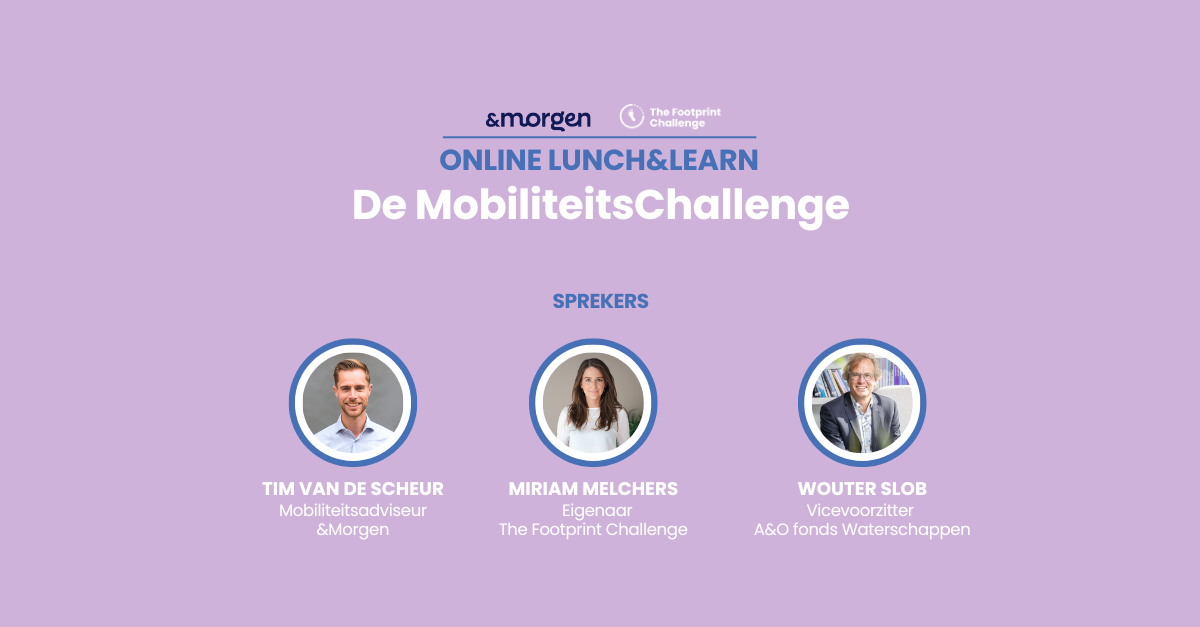 &morgen

The Footprint Challenge

ONLINE LUNCH&LEARN

De MobiliteitsChallenge

SPREKERS

TIM VAN DE SCHEUR
Mobiliteitsadviseur
&Morgen

MIRIAM MELCHERS
Eigenaar
The Footprint Challenge

WOUTER SLOB
Vicevoorzitter
A&O fonds Waterschappen